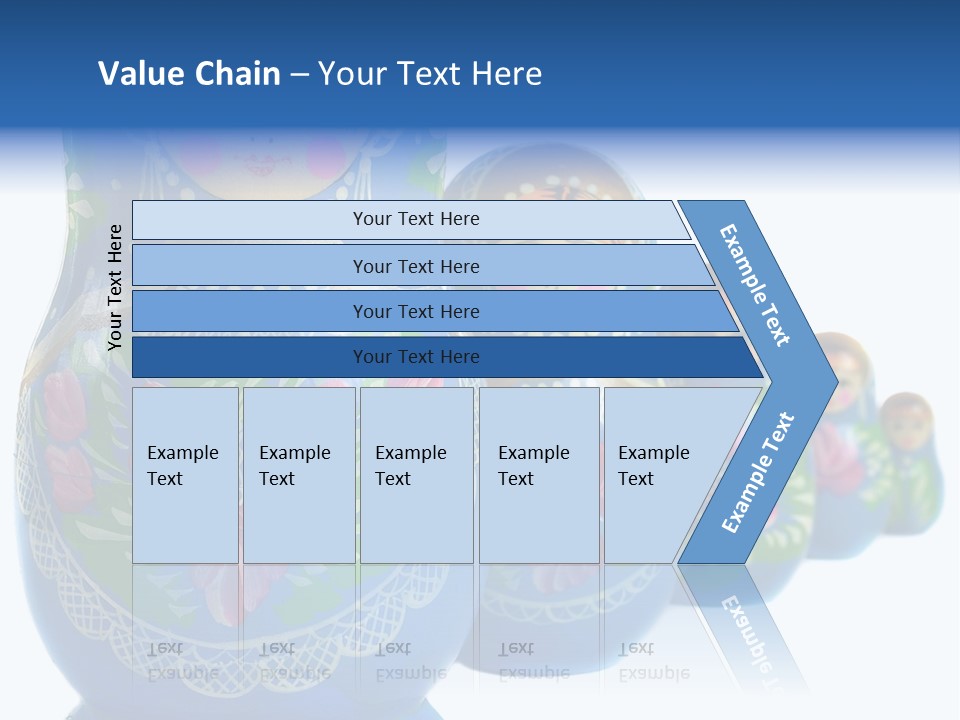 Value Chain – Your Text Here

Your Text Here

Your Text Here

Your Text Here

Your Text Here

Your Text Here

Example Text

Example Text

Example Text

Example Text

Example Text

Example Text

Example Text